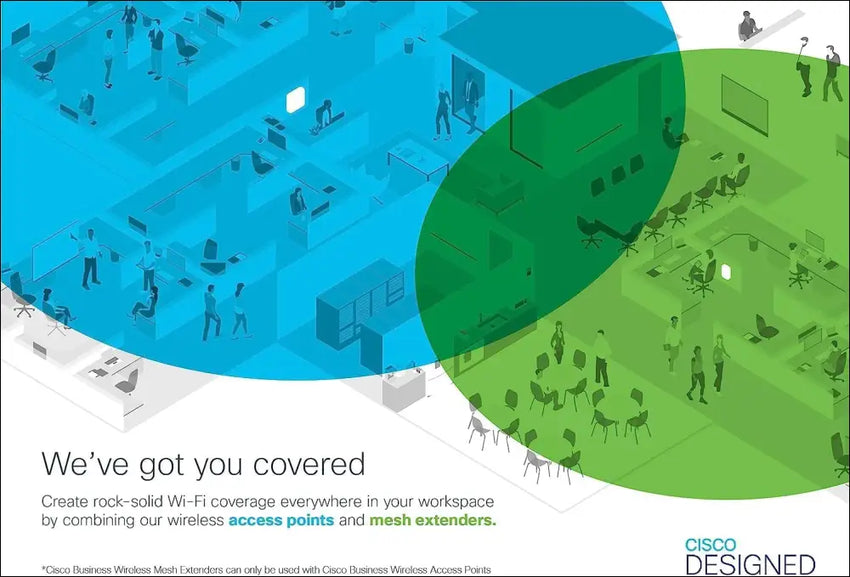 We've got you covered

Create rock-solid Wi-Fi coverage everywhere in your workspace by combining our wireless access points and mesh extenders.

*Cisco Business Wireless Mesh Extenders can only be used with Cisco Business Wireless Access Points

CISCO
DESIGNED